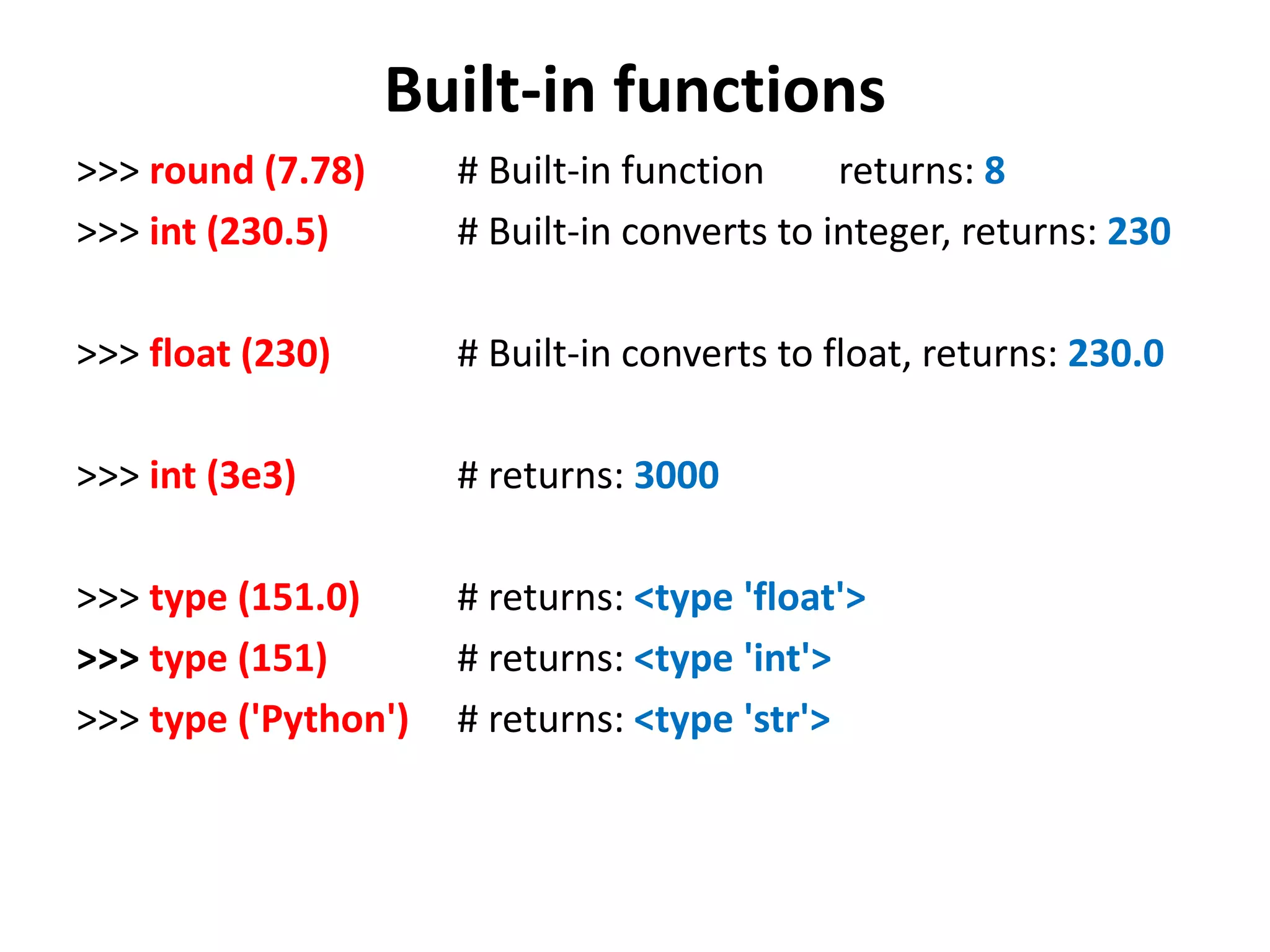 Built-in functions

>>> round (7.78) # Built-in function returns: 8
>>> int (230.5) # Built-in converts to integer, returns: 230

>>> float (230) # Built-in converts to float, returns: 230.0

>>> int (3e3) # returns: 3000

>>> type (151.0) # returns: <type 'float'>
>>> type (151) # returns: <type 'int'>
>>> type ('Python') # returns: <type 'str'>